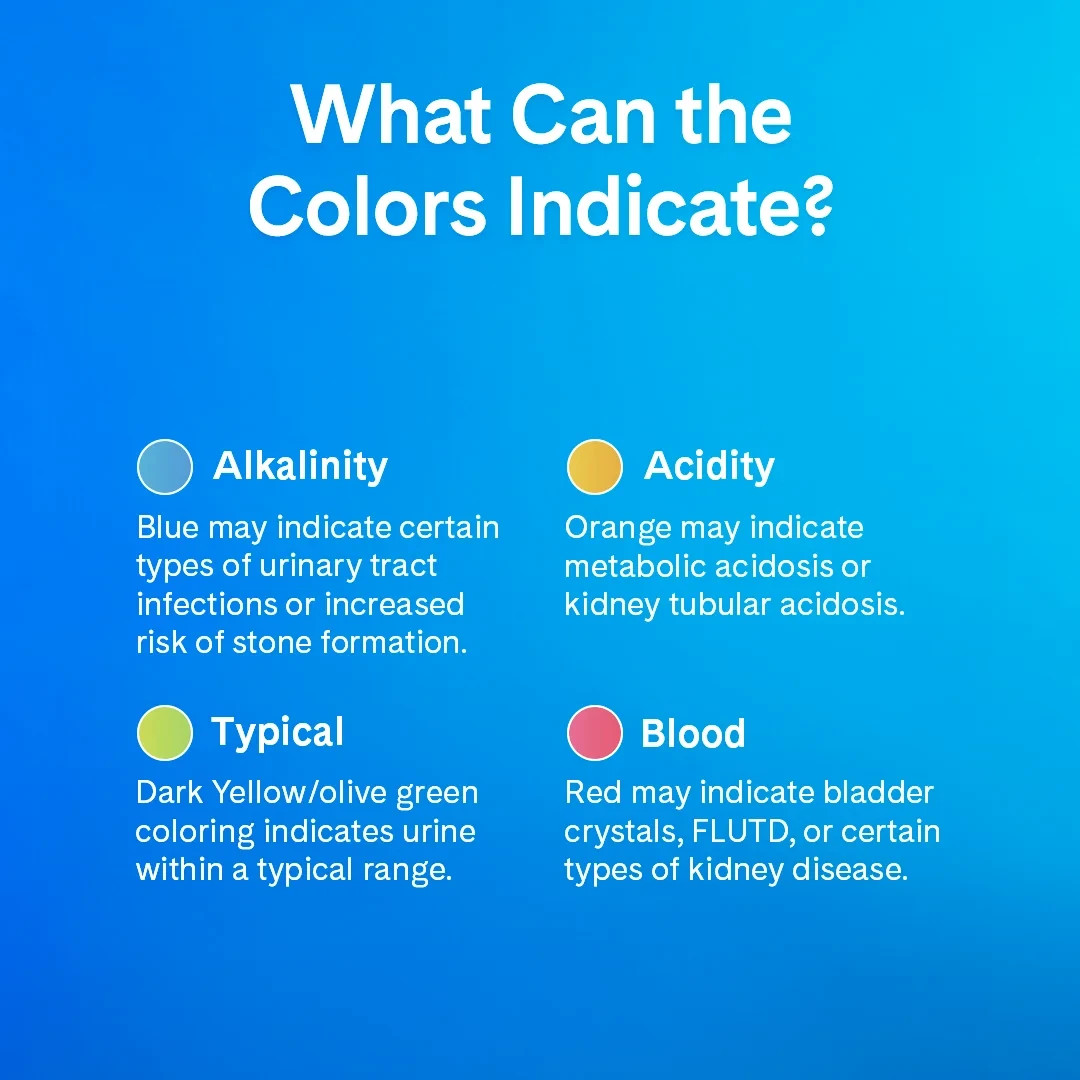 What Can the Colors Indicate?

Alkalinity

Blue may indicate certain types of urinary tract infections or increased risk of stone formation.

Typical

Dark Yellow/olive green coloring indicates urine within a typical range.

Acidity

Orange may indicate metabolic acidosis or kidney tubular acidosis.

Blood

Red may indicate bladder crystals, FLUTD, or certain types of kidney disease.